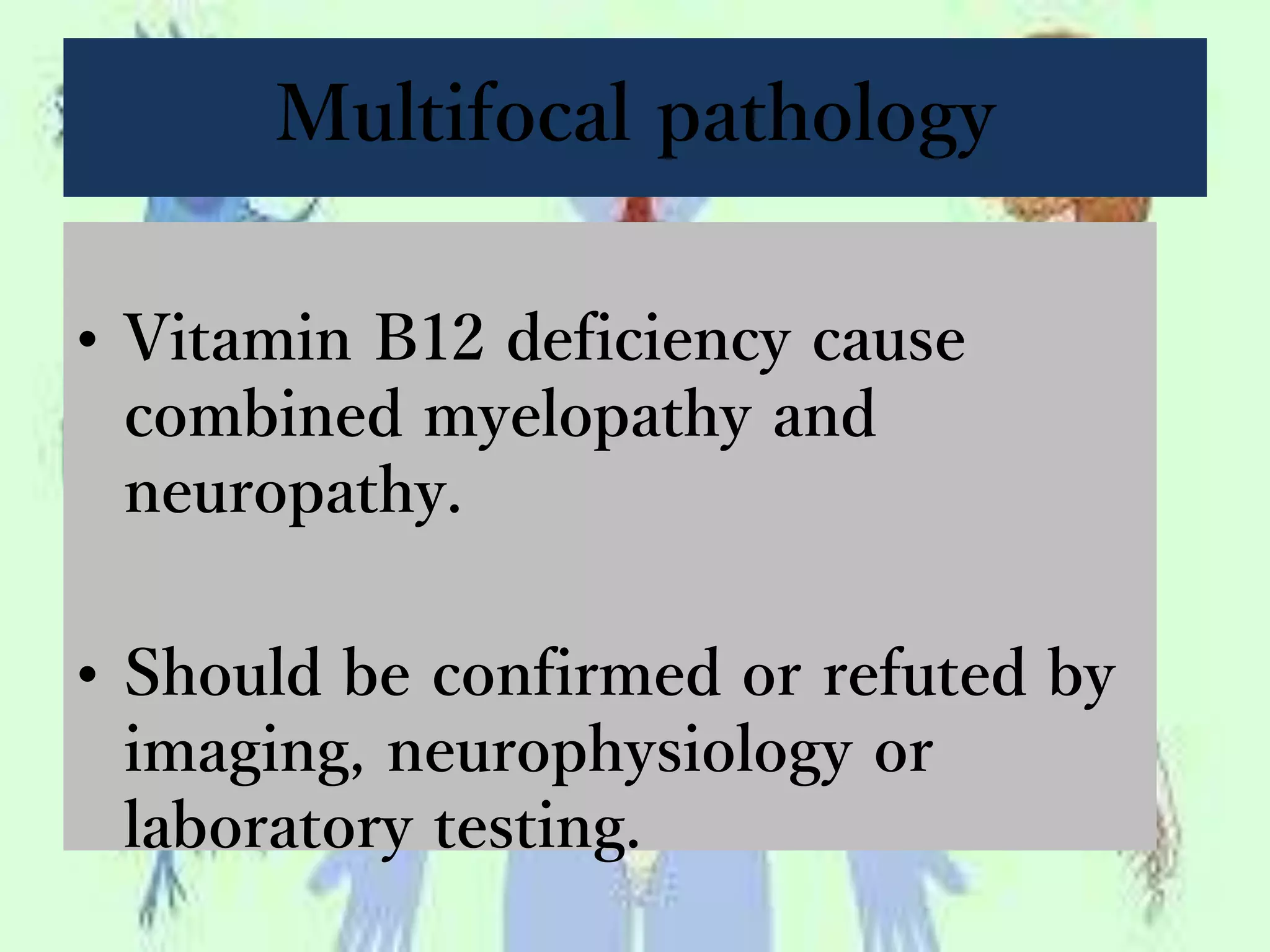 Multifocal pathology

• Vitamin B12 deficiency cause combined myelopathy and neuropathy.

• Should be confirmed or refuted by imaging, neurophysiology or laboratory testing.